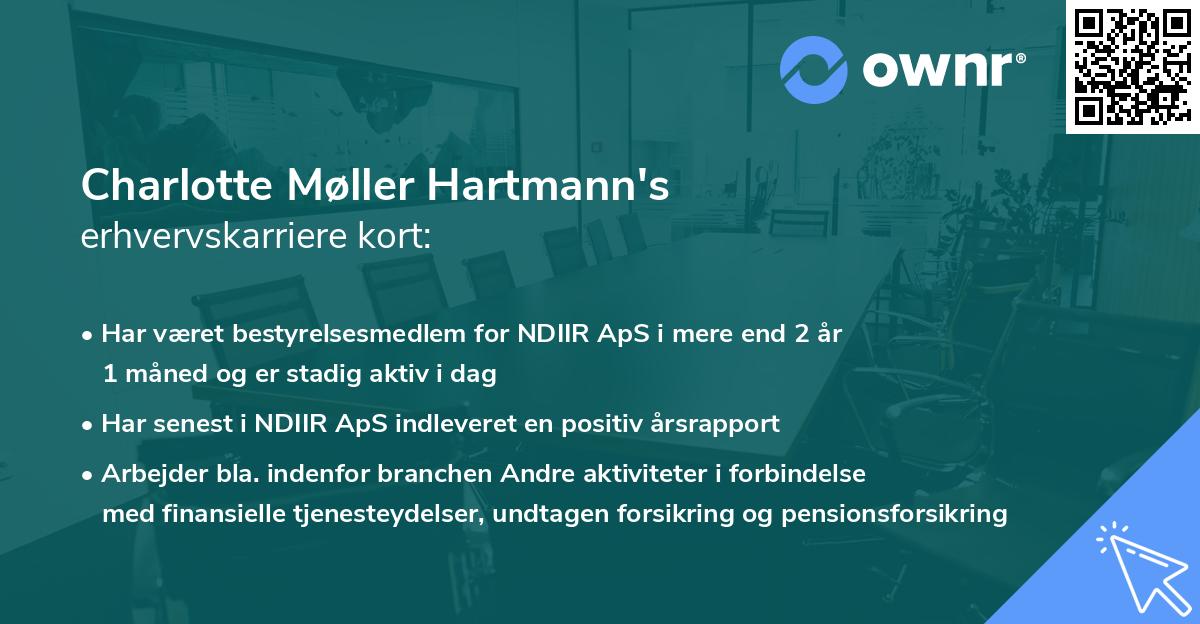 ownr®

Charlotte Møller Hartmann's
erhvervskarriere kort:

• Har været bestyrelsesmedlem for NDIIR ApS i mere end 2 år 1 måned og er stadig aktiv i dag

• Har senest i NDIIR ApS indleveret en positiv årsrapport

• Arbejder bla. indenfor branchen Andre aktiviteter i forbindelse med finansielle tjenesteydelser, undtagen forsikring og pensionsforsikring